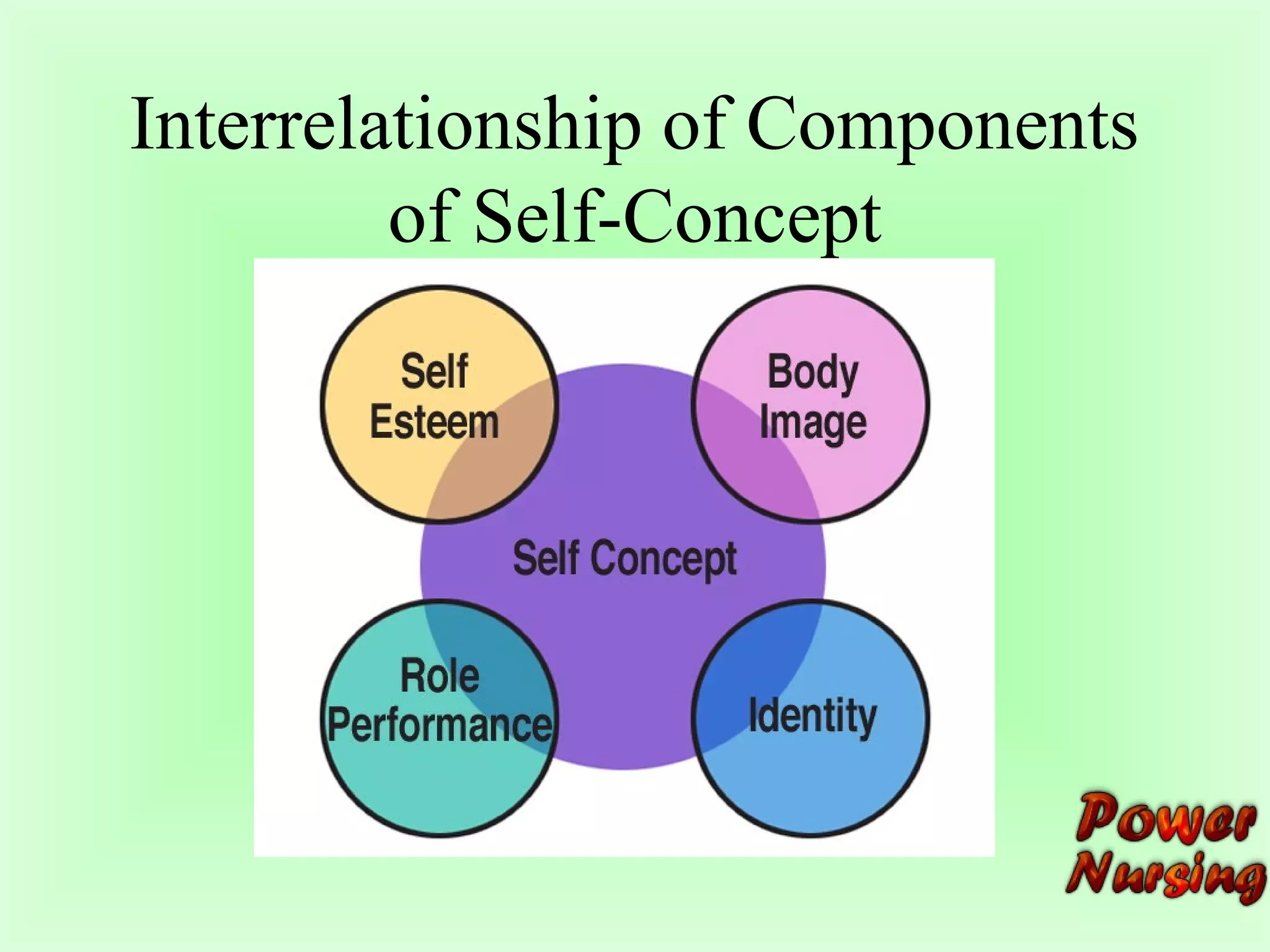 Interrelationship of Components of Self-Concept

Self Esteem

Body Image

Self Concept

Role Performance

Identity

Power Nursing